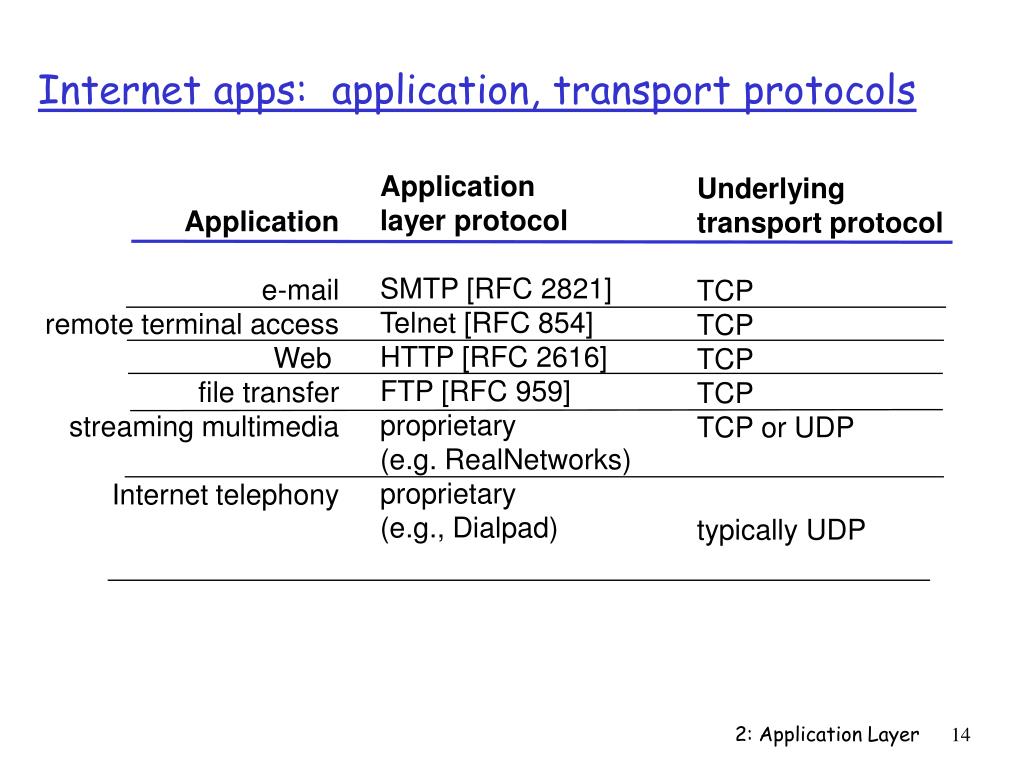 Internet apps: application, transport protocols

| Application | Application layer protocol | Underlying transport protocol |
|---|---|---|
| e-mail | SMTP [RFC 2821] | TCP |
| remote terminal access | Telnet [RFC 854] | TCP |
| Web | HTTP [RFC 2616] | TCP |
| file transfer | FTP [RFC 959] | TCP |
| streaming multimedia | proprietary (e.g. RealNetworks) | TCP or UDP |
| Internet telephony | proprietary (e.g., Dialpad) | typically UDP |

2: Application Layer 14